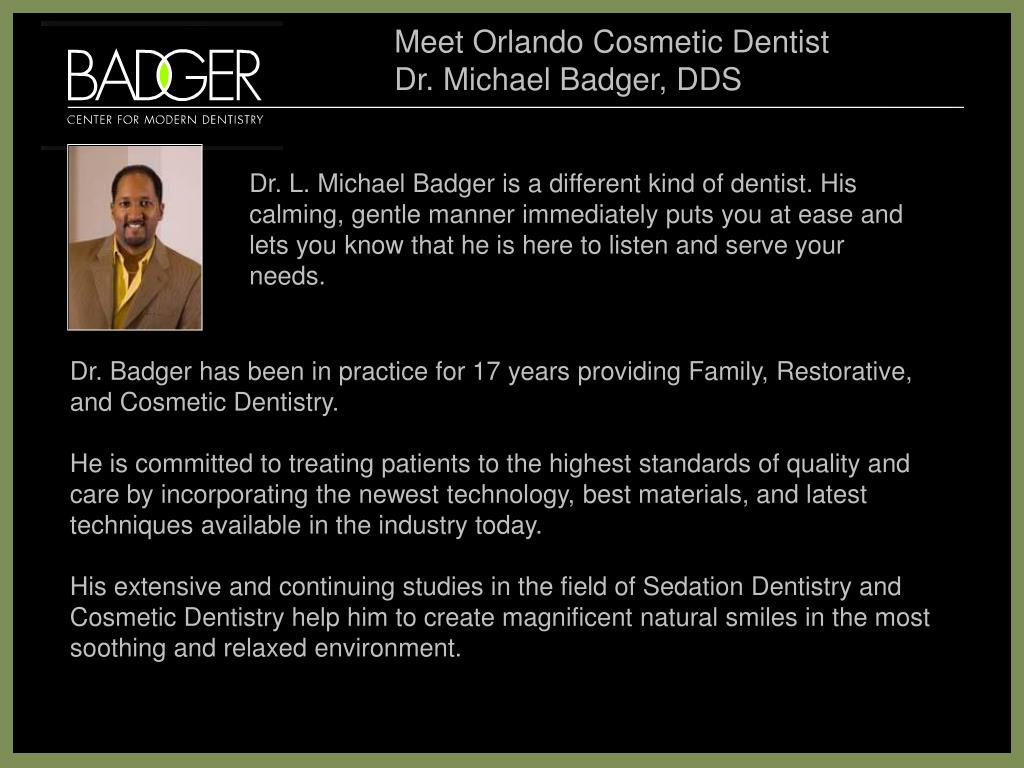 BADGER
CENTER FOR MODERN DENTISTRY

Meet Orlando Cosmetic Dentist
Dr. Michael Badger, DDS

Dr. L. Michael Badger is a different kind of dentist. His calming, gentle manner immediately puts you at ease and lets you know that he is here to listen and serve your needs.

Dr. Badger has been in practice for 17 years providing Family, Restorative, and Cosmetic Dentistry.

He is committed to treating patients to the highest standards of quality and care by incorporating the newest technology, best materials, and latest techniques available in the industry today.

His extensive and continuing studies in the field of Sedation Dentistry and Cosmetic Dentistry help him to create magnificent natural smiles in the most soothing and relaxed environment.